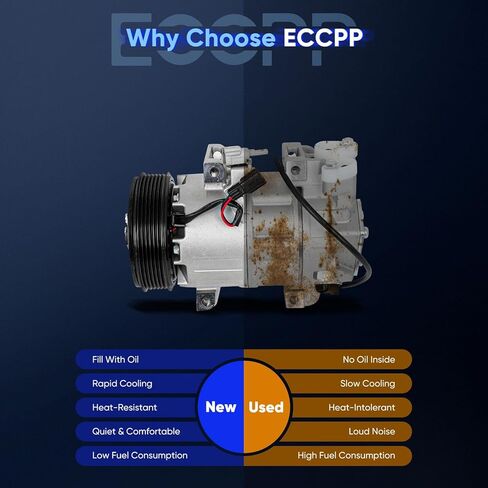 ECCPP

Why Choose ECCPP

Fill With Oil
Rapid Cooling
Heat-Resistant
Quiet & Comfortable
Low Fuel Consumption

New

Used

No Oil Inside
Slow Cooling
Heat-Intolerant
Loud Noise
High Fuel Consumption